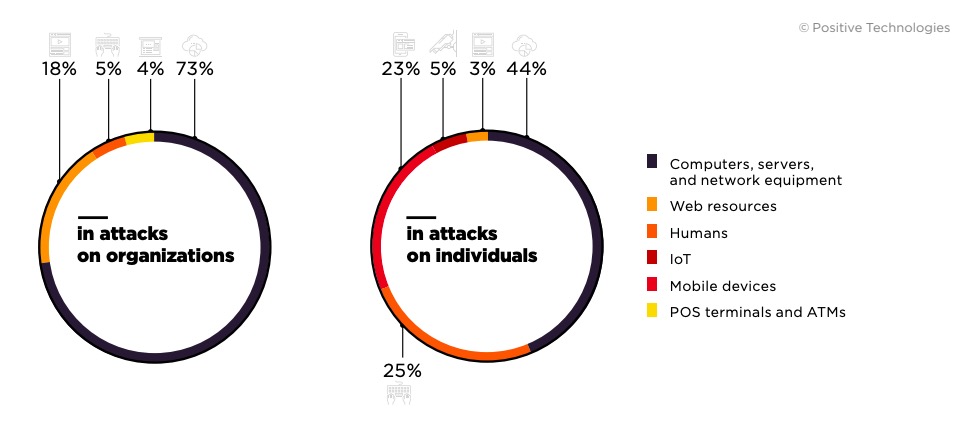 © Positive Technologies

18%
5%
4%
73%

in attacks on organizations

23%
5%
3%
44%

in attacks on individuals

25%

Computers, servers, and network equipment
Web resources
Humans
IoT
Mobile devices
POS terminals and ATMs